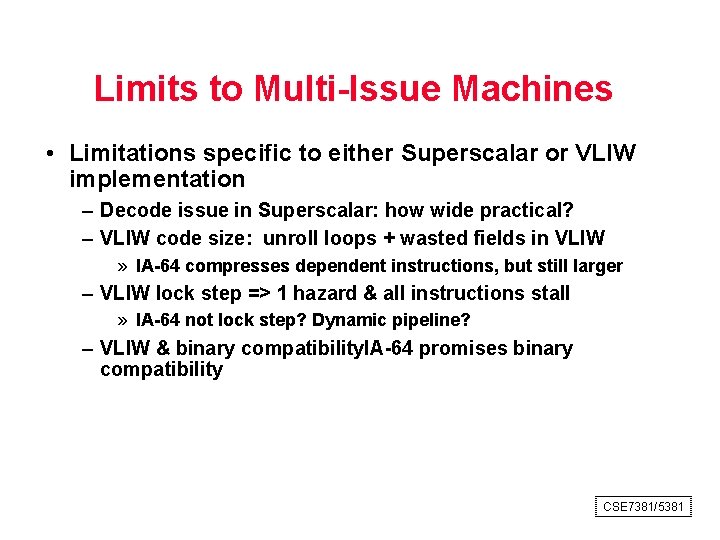 Limits to Multi-Issue Machines

• Limitations specific to either Superscalar or VLIW implementation

– Decode issue in Superscalar: how wide practical?

– VLIW code size: unroll loops + wasted fields in VLIW

» IA-64 compresses dependent instructions, but still larger

– VLIW lock step => 1 hazard & all instructions stall

» IA-64 not lock step? Dynamic pipeline?

– VLIW & binary compatibilityIA-64 promises binary compatibility

CSE7381/5381